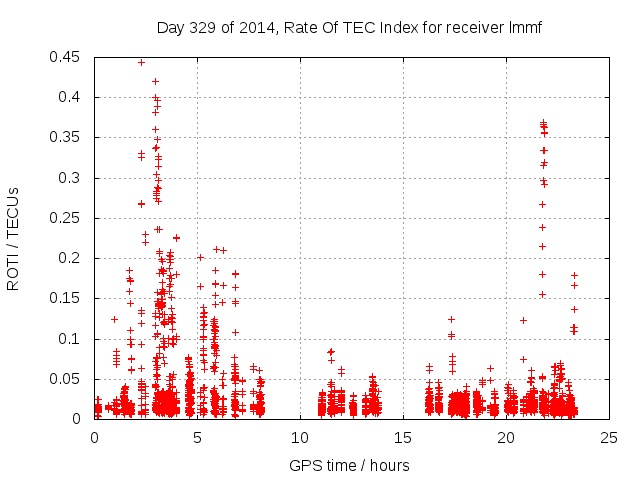 Day 329 of 2014, Rate Of TEC Index for receiver lmmf

ROTI / TECUs

0.45
0.4
0.35
0.3
0.25
0.2
0.15
0.1
0.05
0

0 5 10 15 20 25

GPS time / hours